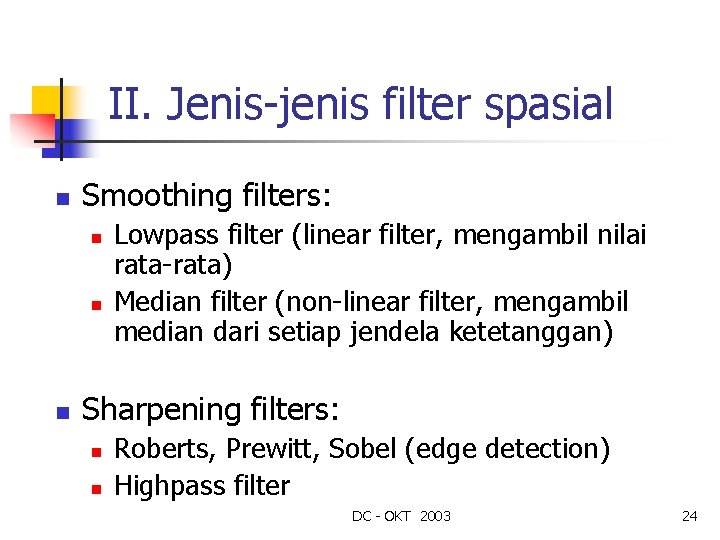 II. Jenis-jenis filter spasial

- Smoothing filters:
  - Lowpass filter (linear filter, mengambil nilai rata-rata)
  - Median filter (non-linear filter, mengambil median dari setiap jendela ketetanggan)

- Sharpening filters:
  - Roberts, Prewitt, Sobel (edge detection)
  - Highpass filter

DC - OKT 2003

24